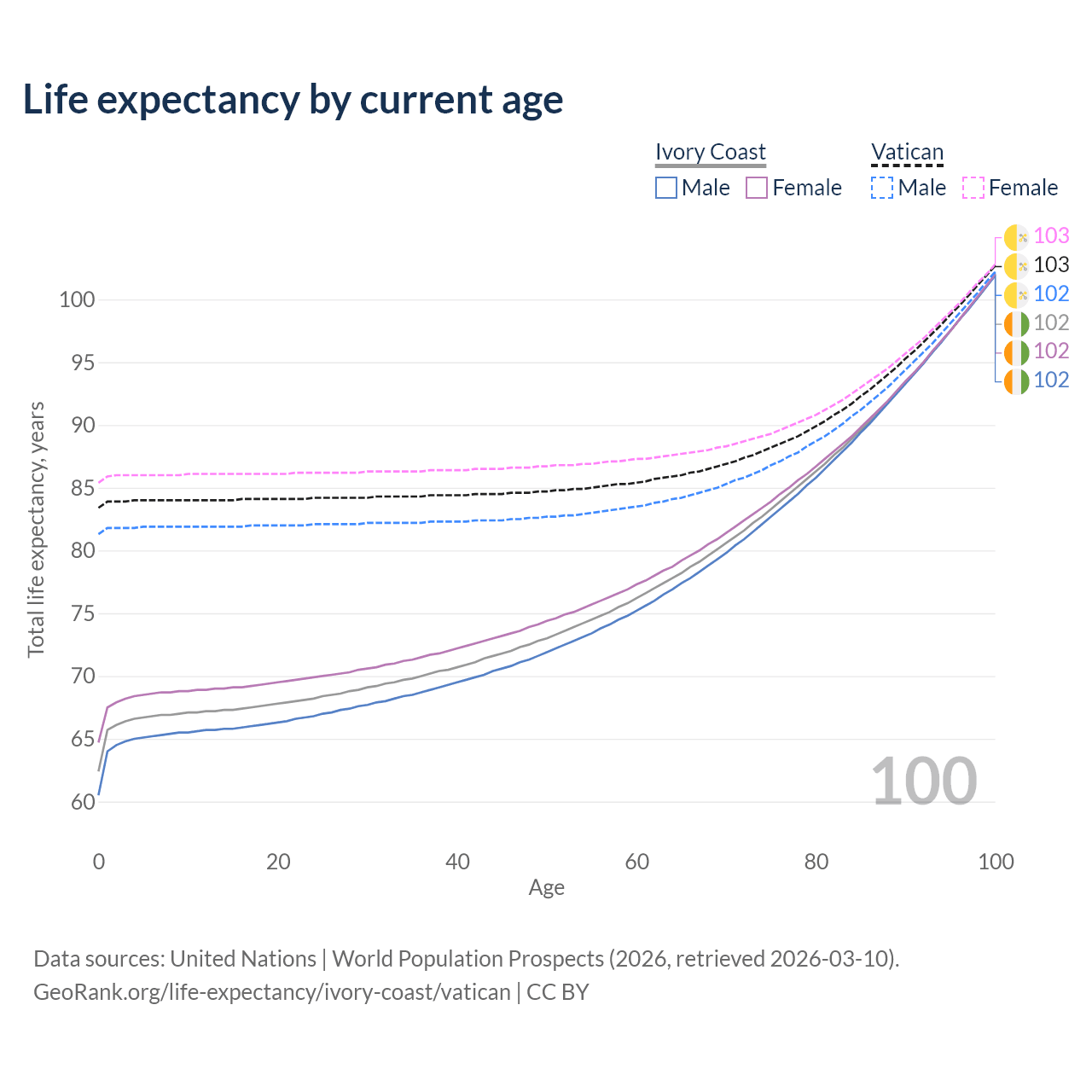 Life expectancy by current age

Ivory Coast
Male Female

Vatican
Male Female

103
103
102
102
102
102

Total life expectancy, years

100
95
90
85
80
75
70
65
60

100

0 20 40 60 80 100
Age

Data sources: United Nations | World Population Prospects (2026, retrieved 2026-03-10).
GeoRank.org/life-expectancy/ivory-coast/vatican | CC BY